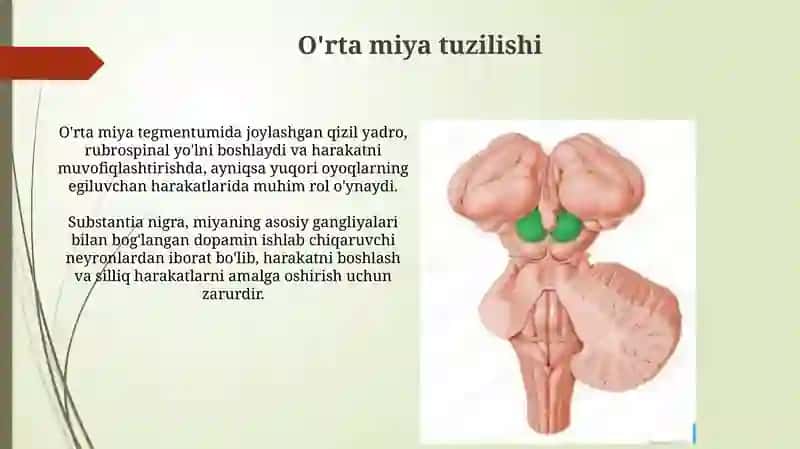 O'rta miya tuzilishi

O'rta miya tegmentumida joylashgan qizil yadro, rubrospinal yo'lni boshlaydi va harakatni muvofiqlashtirishda, ayniqsa yuqori oyoqlarning egiluvchan harakatlarida muhim rol o'ynaydi.

Substantia nigra, miyaning asosiy gangliyalari bilan bog'langan dopamin ishlab chiqaruvchi neyronlardan iborat bo'lib, harakatni boshlash va silliq harakatlarni amalga oshirish uchun zarurdir.